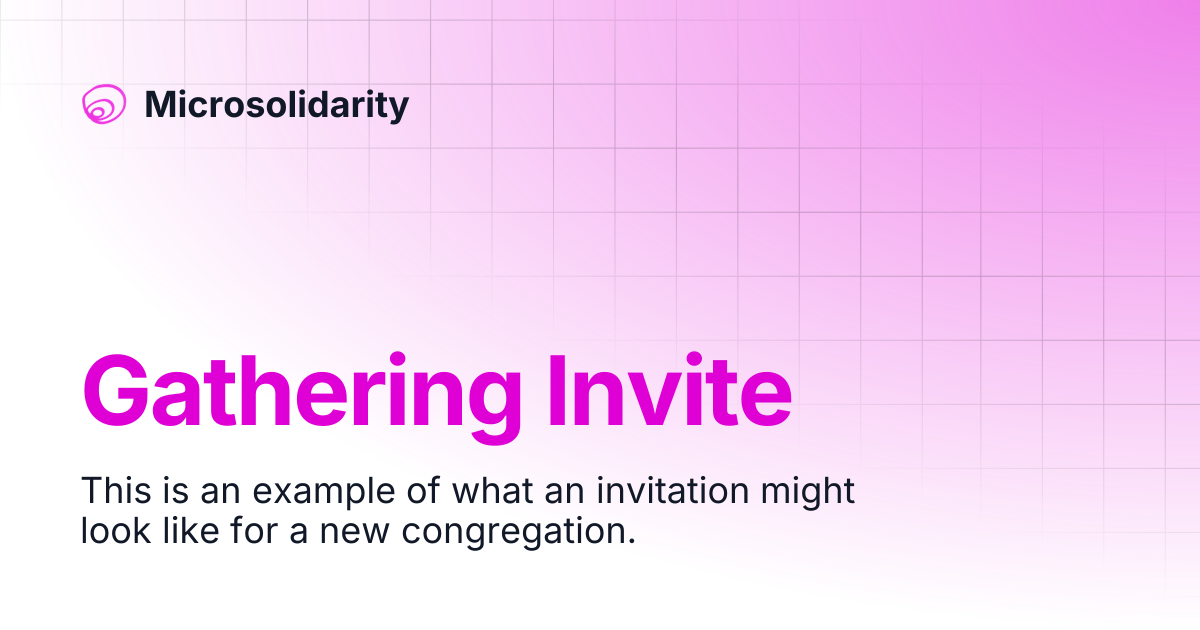 Microsolidarity

Gathering Invite

This is an example of what an invitation might look like for a new congregation.